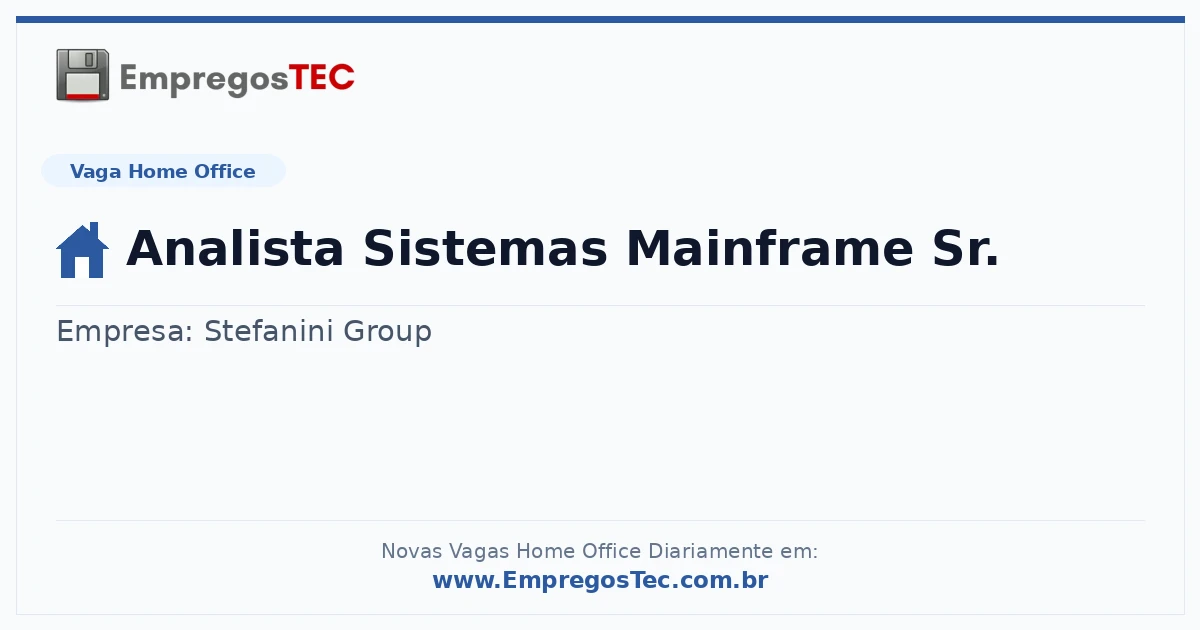 EmpregosTEC

Vaga Home Office

Analista Sistemas Mainframe Sr.

Empresa: Stefanini Group

Novas Vagas Home Office Diariamente em:
www.EmpregosTec.com.br